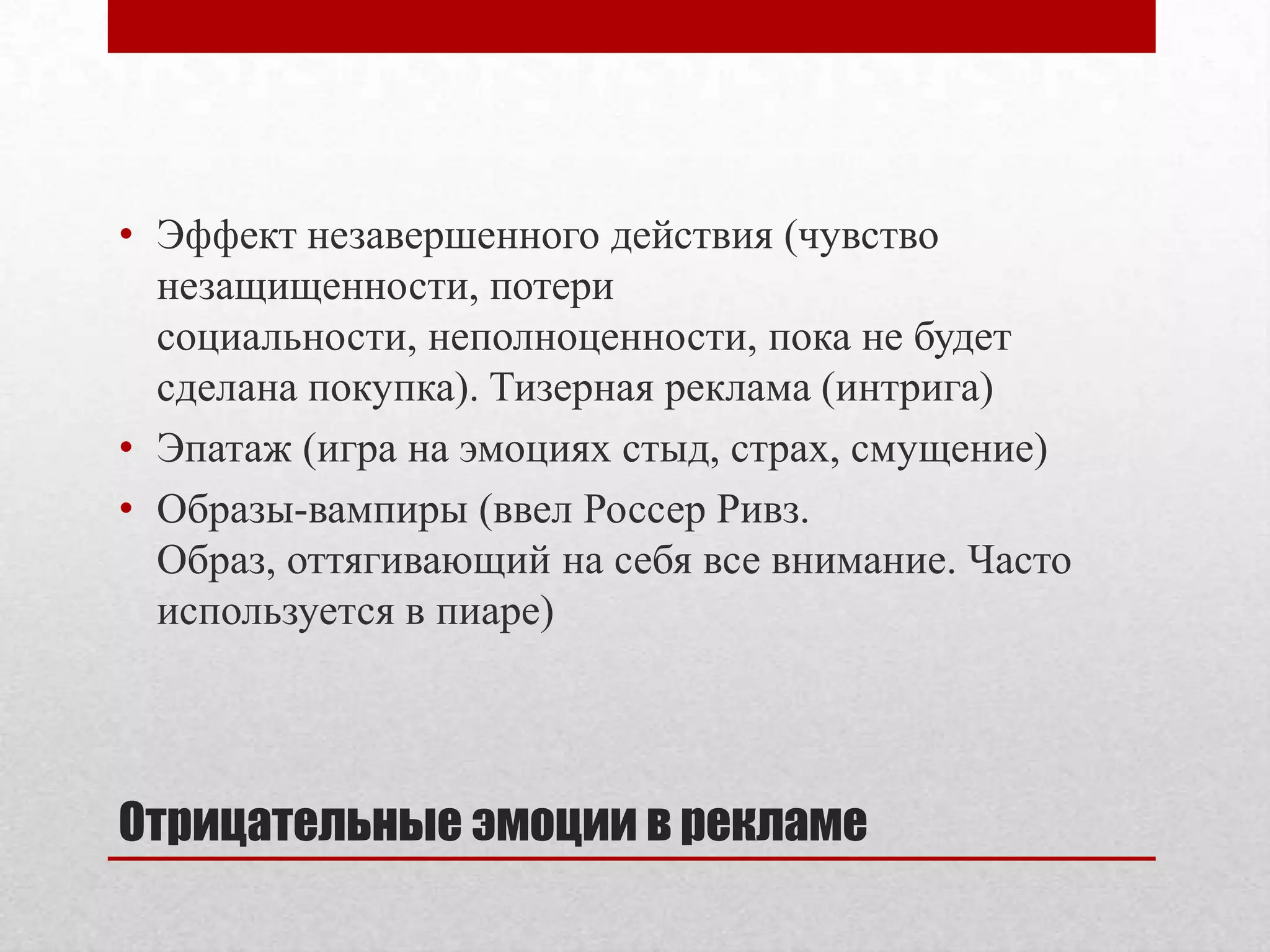 • Эффект незавершенного действия (чувство незащищенности, потери социальности, неполноценности, пока не будет сделана покупка). Тизерная реклама (интрига)
• Эпатаж (игра на эмоциях стыд, страх, смущение)
• Образы-вампиры (ввел Россер Ривз. Образ, оттягивающий на себя все внимание. Часто используется в пиаре)

Отрицательные эмоции в рекламе